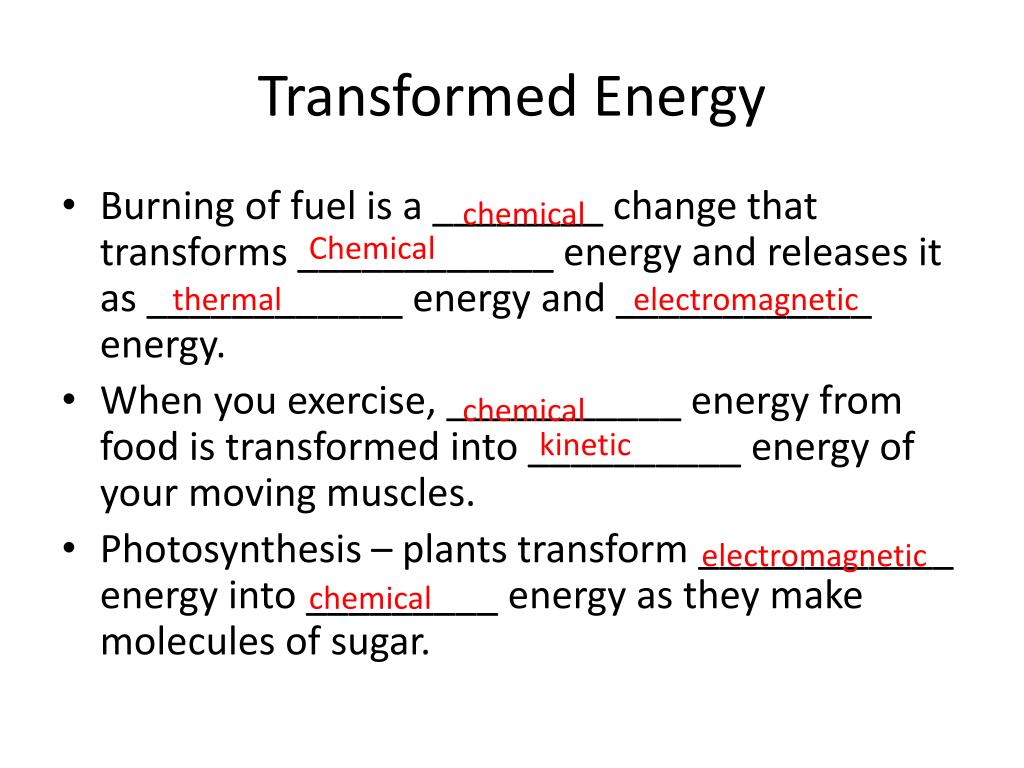 Transformed Energy

• Burning of fuel is a chemical change that transforms Chemical energy and releases it as thermal energy and electromagnetic energy.
• When you exercise, chemical energy from food is transformed into kinetic energy of your moving muscles.
• Photosynthesis – plants transform electromagnetic energy into chemical energy as they make molecules of sugar.